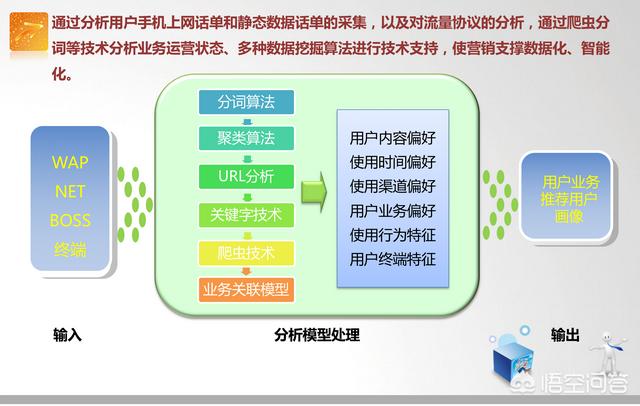 通过分析用户手机上网话单和静态数据话单的采集，以及对流量协议的分析，通过爬虫分词等技术分析业务运营状态、多种数据挖掘算法进行技术支持，使营销支撑数据化、智能化。

WAP
NET
BOSS
终端

分词算法
聚类算法
URL分析
关键字技术
爬虫技术
业务关联模型

用户内容偏好
使用时间偏好
使用渠道偏好
用户业务偏好
使用行为特征
用户终端特征

用户业务推荐用户画像

输入

分析模型处理

输出

悟空问答